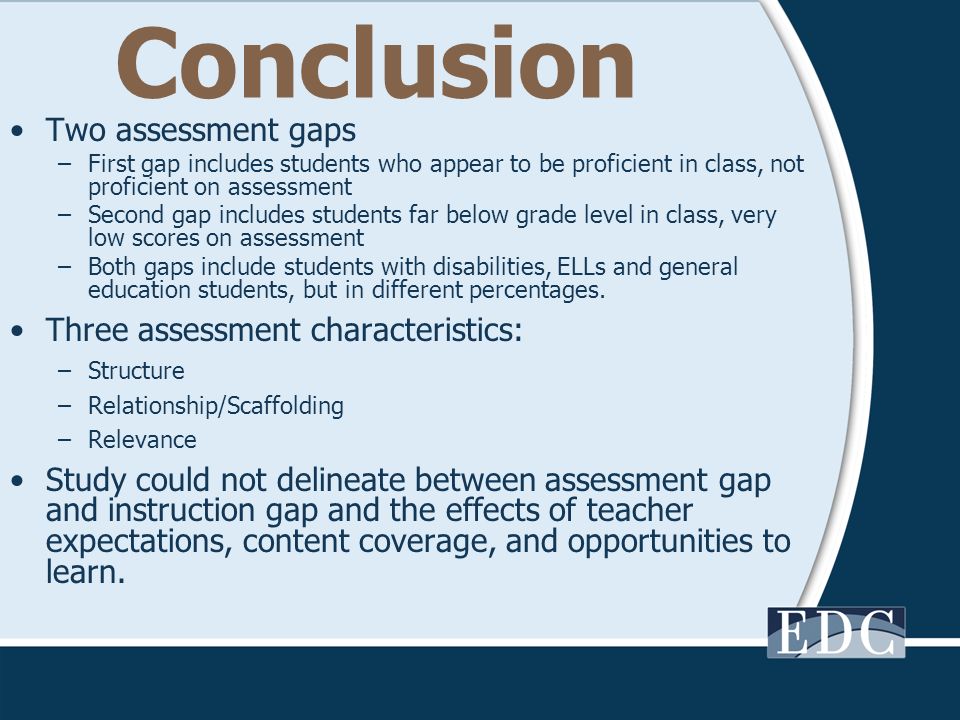 Conclusion

• Two assessment gaps
  – First gap includes students who appear to be proficient in class, not proficient on assessment
  – Second gap includes students far below grade level in class, very low scores on assessment
  – Both gaps include students with disabilities, ELLs and general education students, but in different percentages.

• Three assessment characteristics:
  – Structure
  – Relationship/Scaffolding
  – Relevance

• Study could not delineate between assessment gap and instruction gap and the effects of teacher expectations, content coverage, and opportunities to learn.

EDC